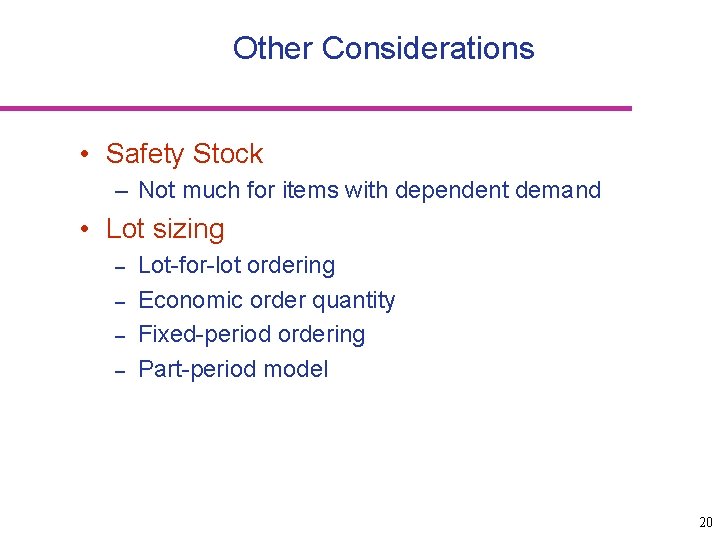 Other Considerations

• Safety Stock
  – Not much for items with dependent demand
• Lot sizing
  – Lot-for-lot ordering
  – Economic order quantity
  – Fixed-period ordering
  – Part-period model

20